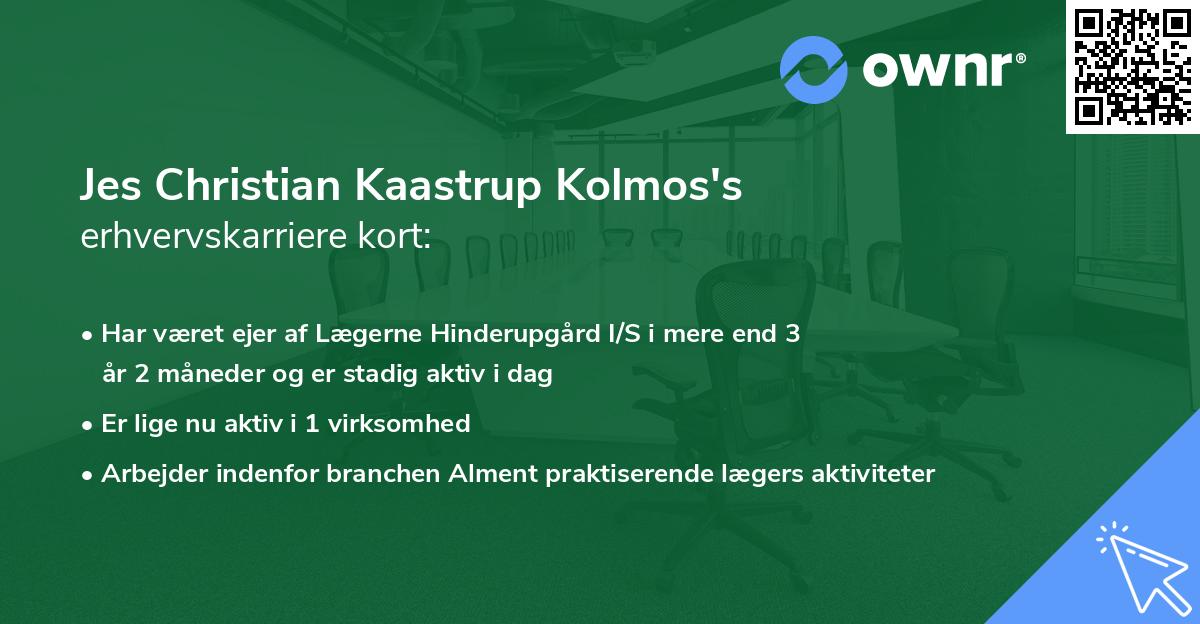 ownr®

Jes Christian Kaastrup Kolmos's erhvervskarriere kort:

• Har været ejer af Lægerne Hinderupgård I/S i mere end 3 år 2 måneder og er stadig aktiv i dag

• Er lige nu aktiv i 1 virksomhed

• Arbejder indenfor branchen Alment praktiserende lægers aktiviteter